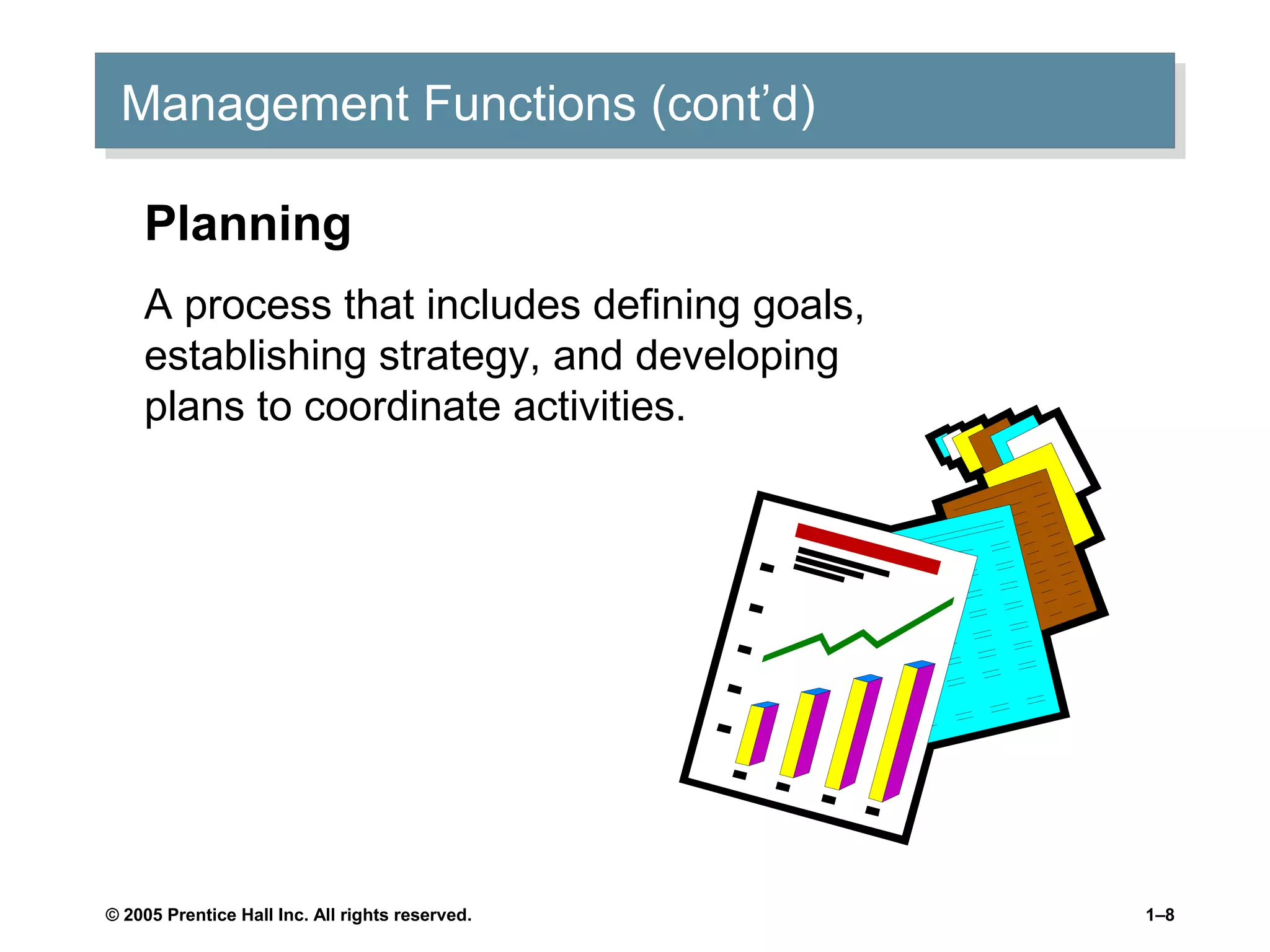 Management Functions (cont’d)

Planning

A process that includes defining goals, establishing strategy, and developing plans to coordinate activities.

© 2005 Prentice Hall Inc. All rights reserved.

1–8